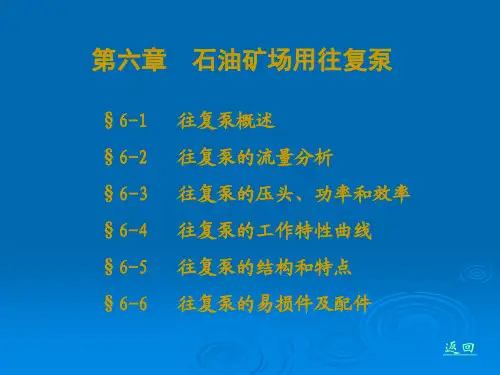 第六章　石油矿场用往复泵

§6-1　往复泵概述

§6-2　往复泵的流量分析

§6-3　往复泵的压头、功率和效率

§6-4　往复泵的工作特性曲线

§6-5　往复泵的结构和特点

§6-6　往复泵的易损件及配件

返回